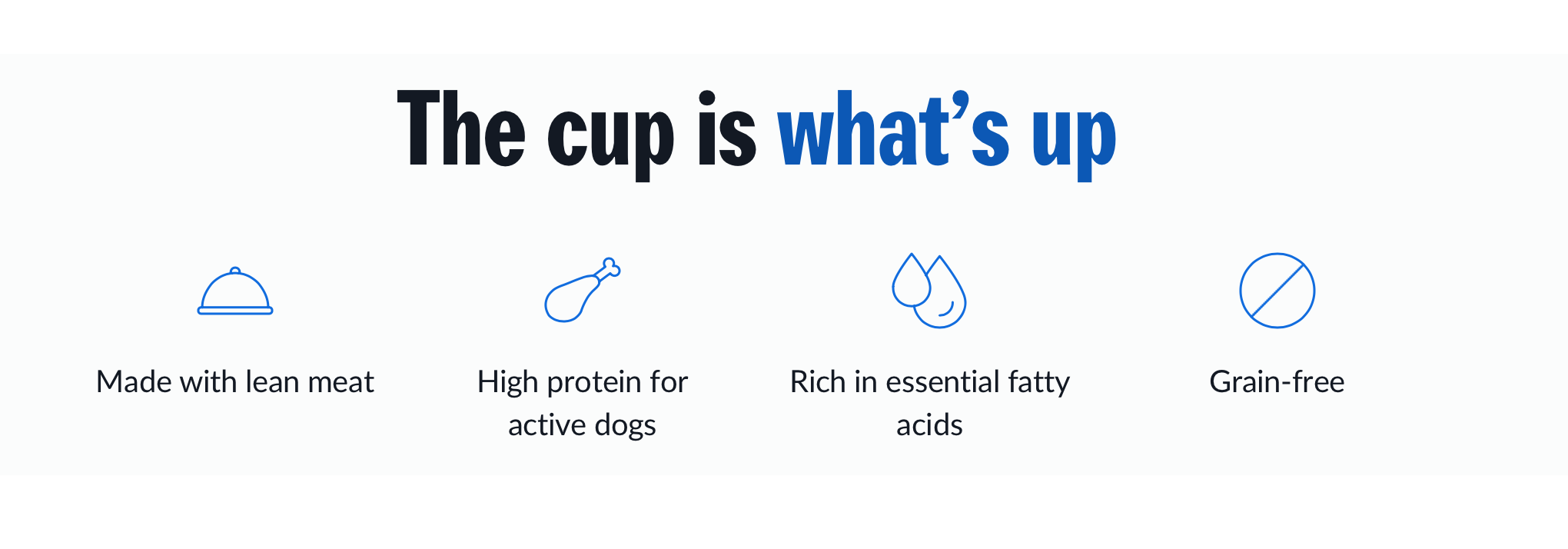 The cup is what's up

Made with lean meat

High protein for active dogs

Rich in essential fatty acids

Grain-free